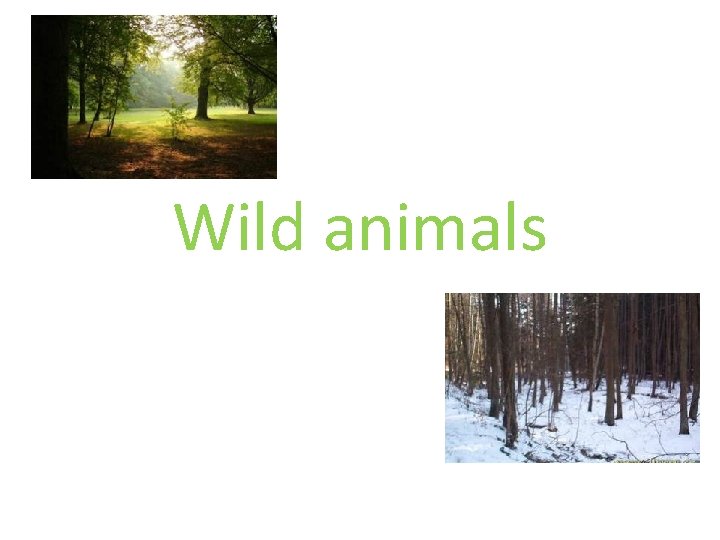 Wild animals